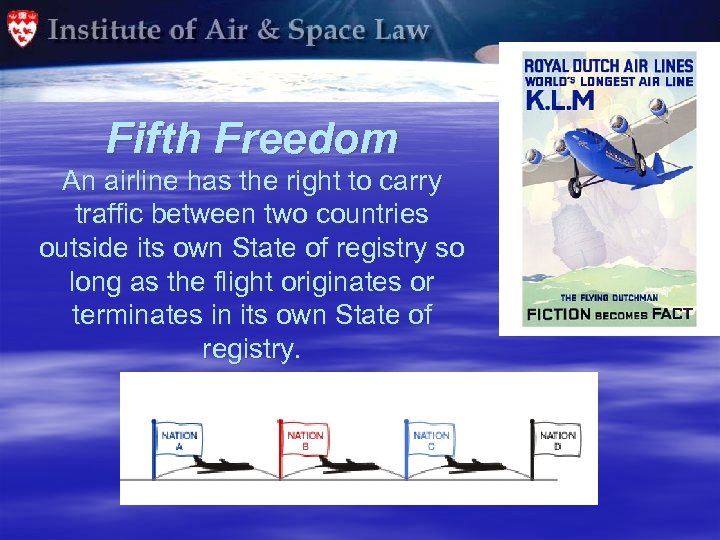 Institute of Air & Space Law

Fifth Freedom

An airline has the right to carry traffic between two countries outside its own State of registry so long as the flight originates or terminates in its own State of registry.

ROYAL DUTCH AIR LINES
WORLD'S LONGEST AIR LINE
K.L.M

THE FLYING DUTCHMAN
FICTION BECOMES FACT

NATION A
NATION B
NATION C
NATION D